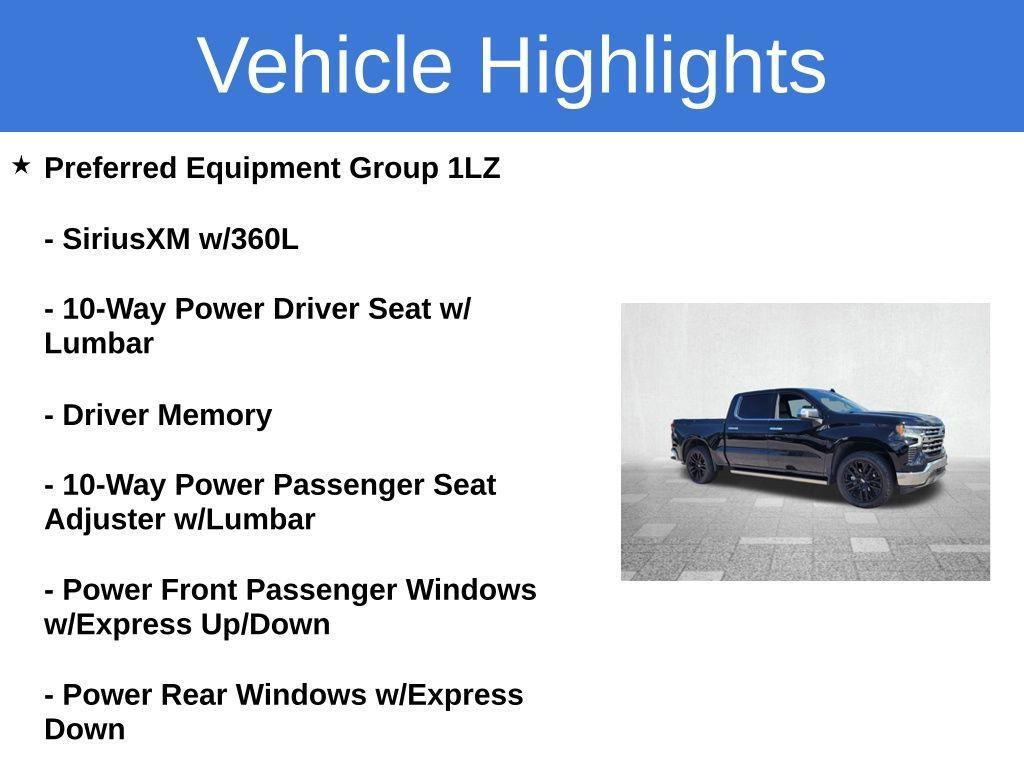 Vehicle Highlights

★ Preferred Equipment Group 1LZ

- SiriusXM w/360L

- 10-Way Power Driver Seat w/ Lumbar

- Driver Memory

- 10-Way Power Passenger Seat Adjuster w/Lumbar

- Power Front Passenger Windows w/Express Up/Down

- Power Rear Windows w/Express Down